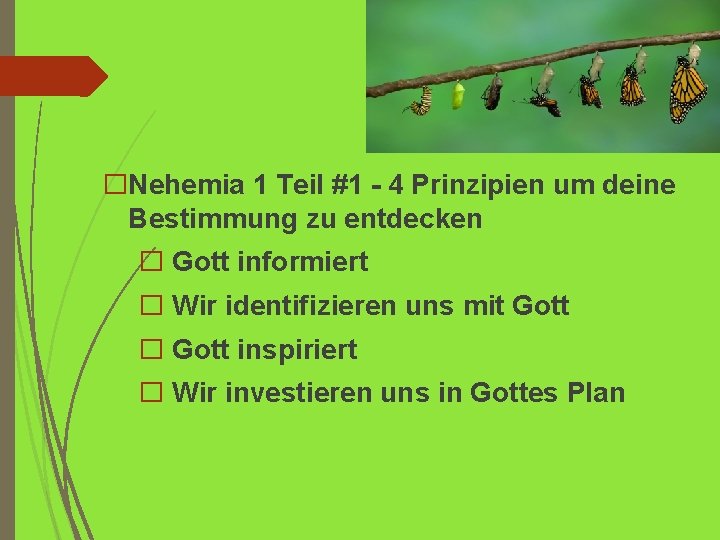 Nehemia 1 Teil #1 - 4 Prinzipien um deine Bestimmung zu entdecken

Gott informiert

Wir identifizieren uns mit Gott

Gott inspiriert

Wir investieren uns in Gottes Plan